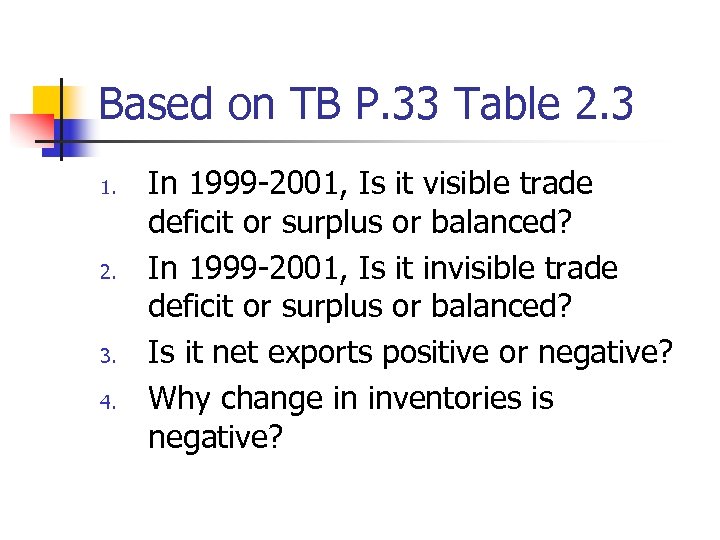 Based on TB P.33 Table 2.3

1. In 1999-2001, Is it visible trade deficit or surplus or balanced?
2. In 1999-2001, Is it invisible trade deficit or surplus or balanced?
3. Is it net exports positive or negative?
4. Why change in inventories is negative?